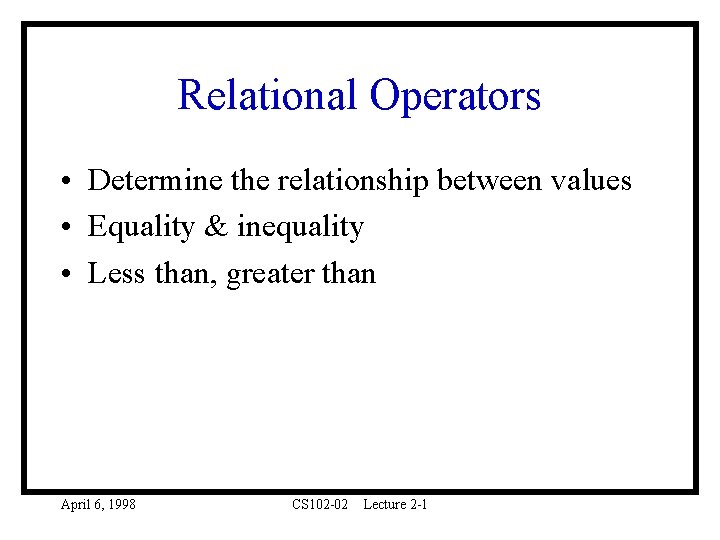 Relational Operators

• Determine the relationship between values
• Equality & inequality
• Less than, greater than

April 6, 1998 CS102-02 Lecture 2-1